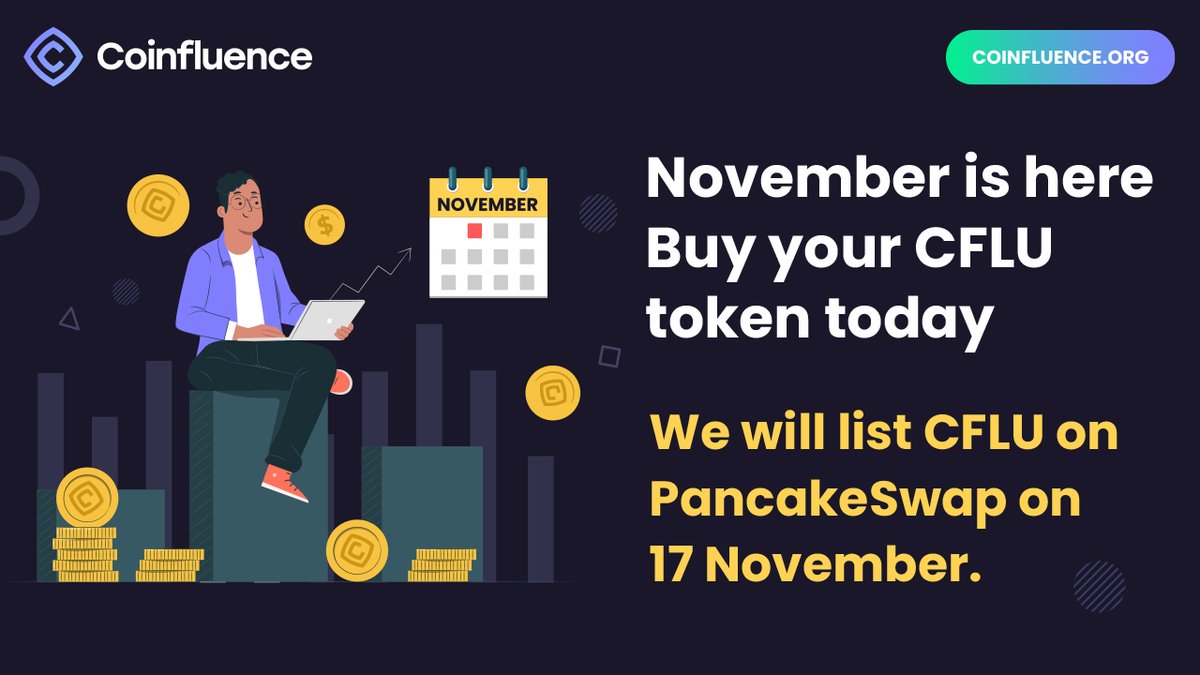 Coinfluence

COINFLUENCE.ORG

NOVEMBER

$

November is here Buy your CFLU token today

We will list CFLU on PancakeSwap on 17 November.